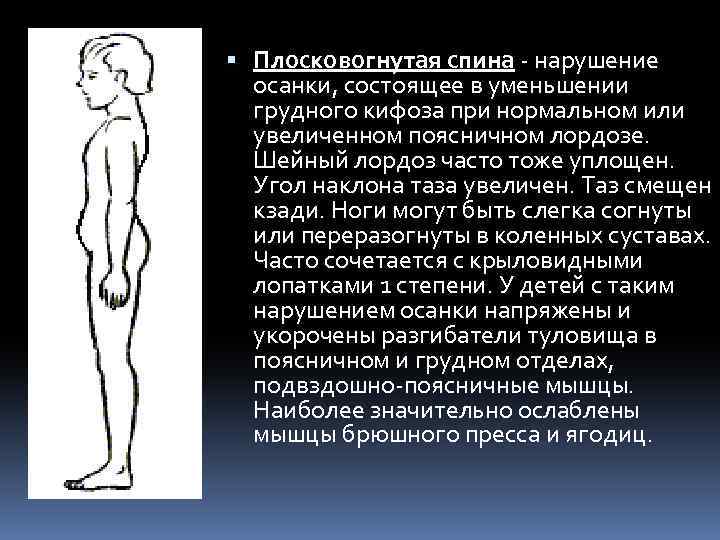 Плосковогнутая спина - нарушение осанки, состоящее в уменьшении грудного кифоза при нормальном или увеличенном поясничном лордозе. Шейный лордоз часто тоже уплощен. Угол наклона таза увеличен. Таз смещен кзади. Ноги могут быть слегка согнуты или переразогнуты в коленных суставах. Часто сочетается с крыловидными лопатками 1 степени. У детей с таким нарушением осанки напряжены и укорочены разгибатели туловища в поясничном и грудном отделах, подвздошно-поясничные мышцы. Наиболее значительно ослаблены мышцы брюшного пресса и ягодиц.